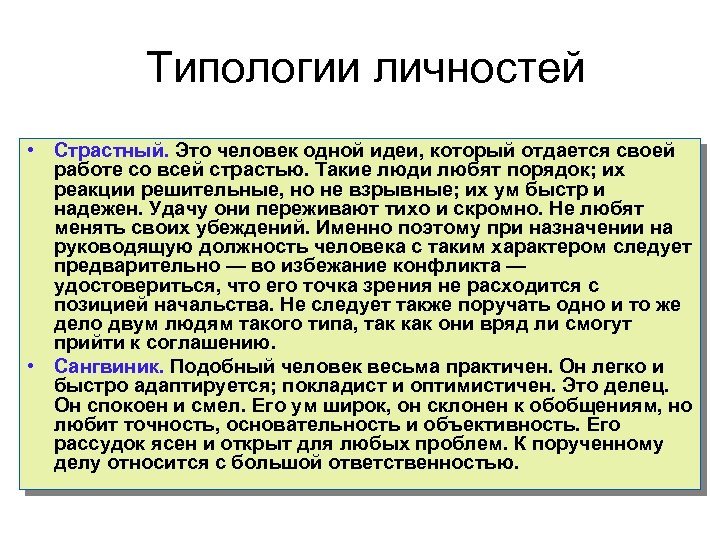 Типологии личностей

• Страстный. Это человек одной идеи, который отдается своей работе со всей страстью. Такие люди любят порядок; их реакции решительные, но не взрывные; их ум быстр и надежен. Удачу они переживают тихо и скромно. Не любят менять своих убеждений. Именно поэтому при назначении на руководящую должность человека с таким характером следует предварительно — во избежание конфликта — удостовериться, что его точка зрения не расходится с позицией начальства. Не следует также поручать одно и то же дело двум людям такого типа, так как они вряд ли смогут прийти к соглашению.

• Сангвиник. Подобный человек весьма практичен. Он легко и быстро адаптируется; покладист и оптимистичен. Это делец. Он спокоен и смел. Его ум широк, он склонен к обобщениям, но любит точность, основательность и объективность. Его рассудок ясен и открыт для любых проблем. К порученному делу относится с большой ответственностью.